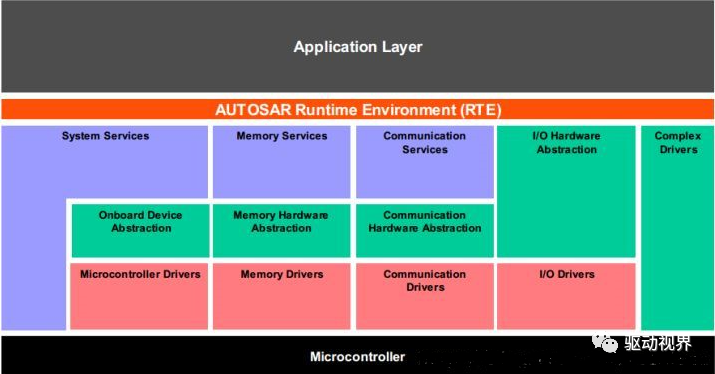 Application Layer

AUTOSAR Runtime Environment (RTE)

System Services

Memory Services

Communication Services

I/O Hardware Abstraction

Complex Drivers

Onboard Device Abstraction

Memory Hardware Abstraction

Communication Hardware Abstraction

Microcontroller Drivers

Memory Drivers

Communication Drivers

I/O Drivers

Microcontroller

驱动视界